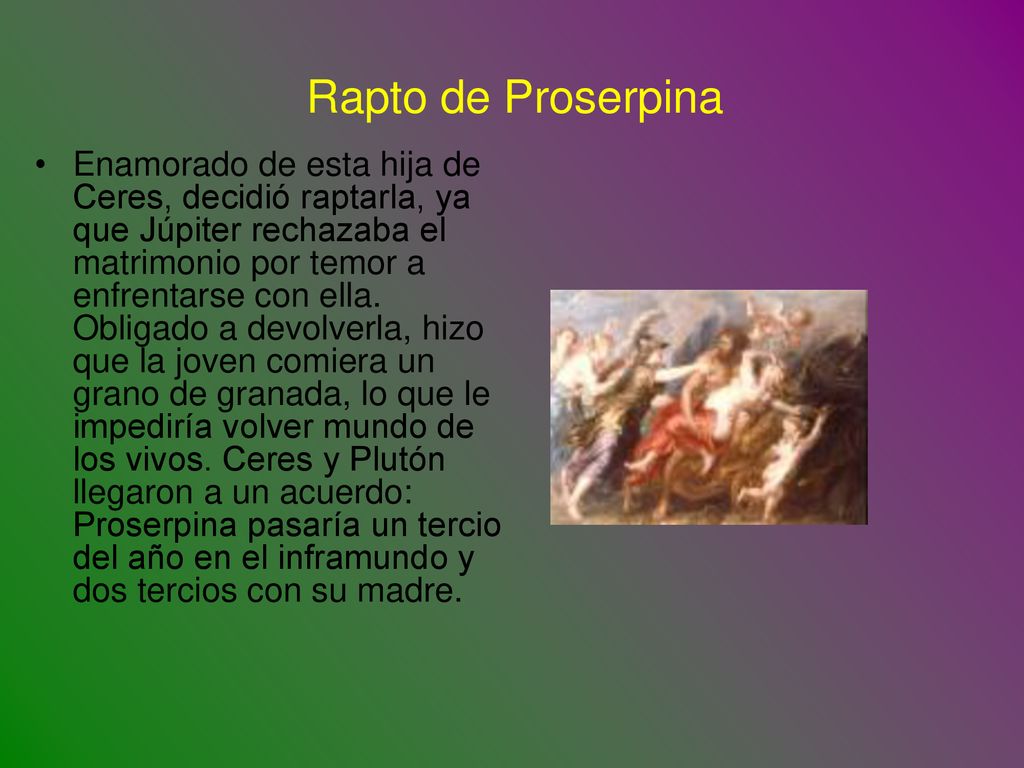 Rapto de Proserpina

• Enamorado de esta hija de Ceres, decidió raptarla, ya que Júpiter rechazaba el matrimonio por temor a enfrentarse con ella. Obligado a devolverla, hizo que la joven comiera un grano de granada, lo que le impediría volver mundo de los vivos. Ceres y Plutón llegaron a un acuerdo: Proserpina pasaría un tercio del año en el inframundo y dos tercios con su madre.